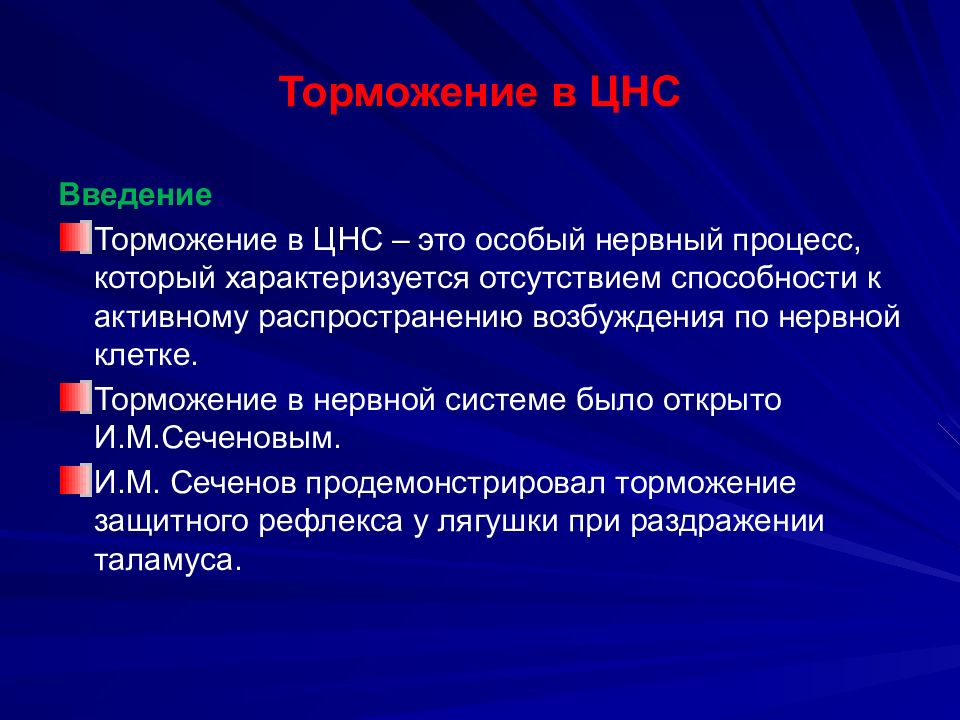 Торможение в ЦНС

Введение

Торможение в ЦНС – это особый нервный процесс, который характеризуется отсутствием способности к активному распространению возбуждения по нервной клетке.

Торможение в нервной системе было открыто И.М.Сеченовым.

И.М. Сеченов продемонстрировал торможение защитного рефлекса у лягушки при раздражении таламуса.